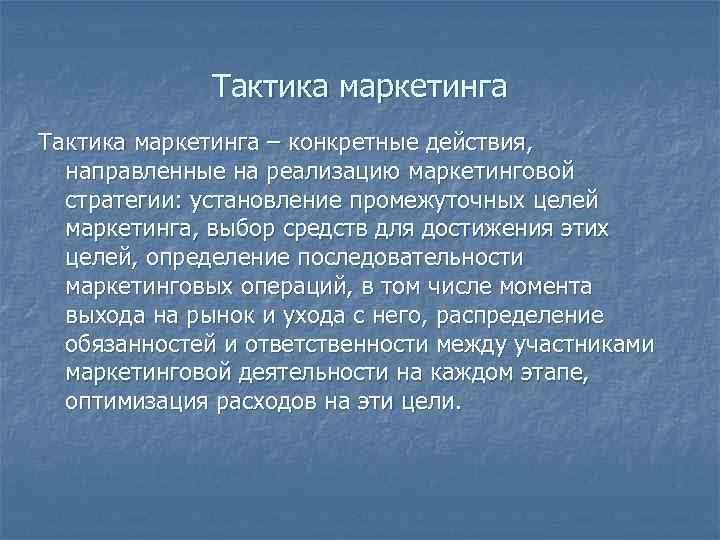 Тактика маркетинга

Тактика маркетинга – конкретные действия, направленные на реализацию маркетинговой стратегии: установление промежуточных целей маркетинга, выбор средств для достижения этих целей, определение последовательности маркетинговых операций, в том числе момента выхода на рынок и ухода с него, распределение обязанностей и ответственности между участниками маркетинговой деятельности на каждом этапе, оптимизация расходов на эти цели.